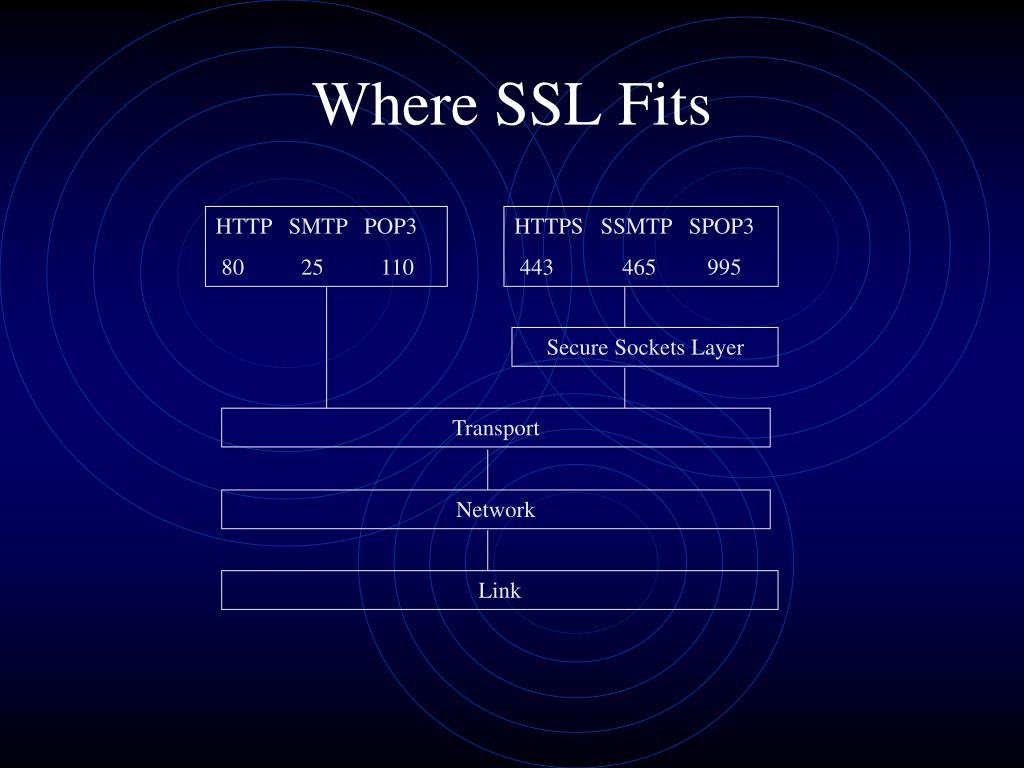 Where SSL Fits

HTTP SMTP POP3
80 25 110

HTTPS SSMTP SPOP3
443 465 995

Secure Sockets Layer

Transport

Network

Link